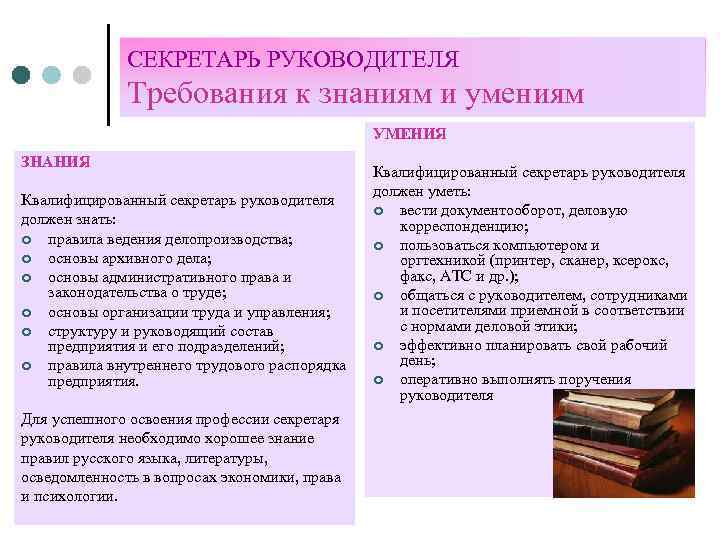 СЕКРЕТАРЬ РУКОВОДИТЕЛЯ
Требования к знаниям и умениям

ЗНАНИЯ

Квалифицированный секретарь руководителя должен знать:
- правила ведения делопроизводства;
- основы архивного дела;
- основы административного права и законодательства о труде;
- основы организации труда и управления;
- структуру и руководящий состав предприятия и его подразделений;
- правила внутреннего трудового распорядка предприятия.

Для успешного освоения профессии секретаря руководителя необходимо хорошее знание правил русского языка, литературы, осведомленность в вопросах экономики, права и психологии.

УМЕНИЯ

Квалифицированный секретарь руководителя должен уметь:
- вести документооборот, деловую корреспонденцию;
- пользоваться компьютером и оргтехникой (принтер, сканер, ксерокс, факс, АТС и др.);
- общаться с руководителем, сотрудниками и посетителями приемной в соответствии с нормами деловой этики;
- эффективно планировать свой рабочий день;
- оперативно выполнять поручения руководителя